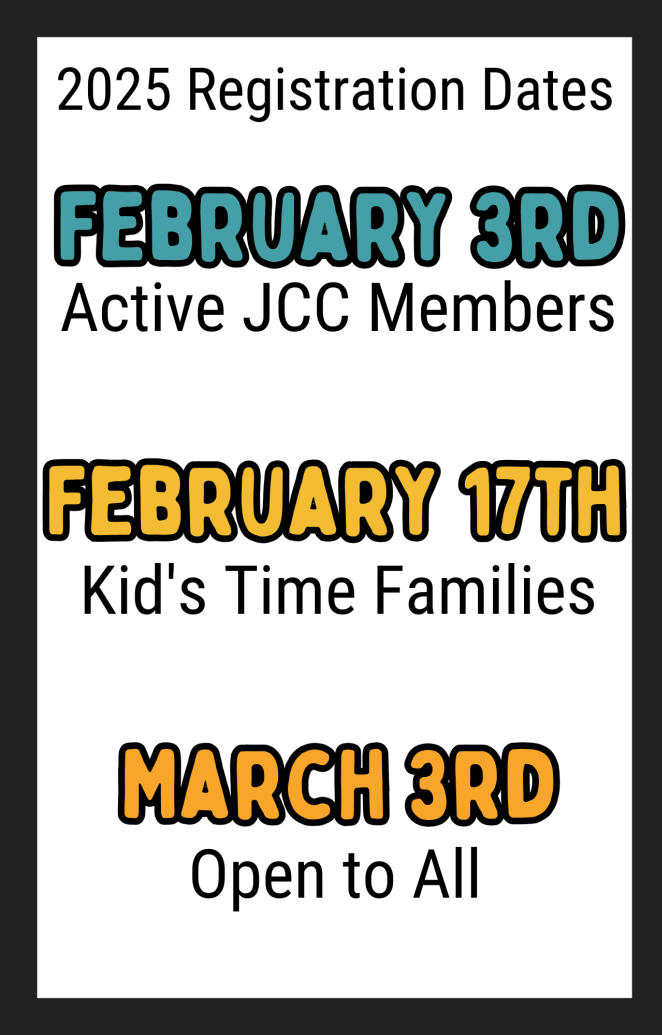 2025 Registration Dates

FEBRUARY 3RD
Active JCC Members

FEBRUARY 17TH
Kid's Time Families

MARCH 3RD
Open to All